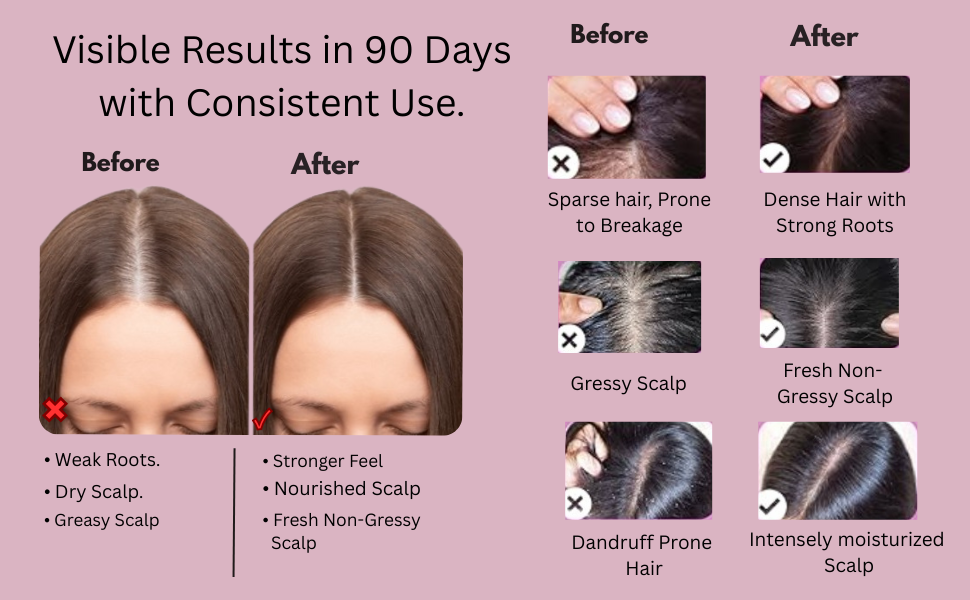 Visible Results in 90 Days with Consistent Use.

Before

After

• Weak Roots.
• Dry Scalp.
• Greasy Scalp

• Stronger Feel
• Nourished Scalp
• Fresh Non-Gressy Scalp

Before

After

Sparse hair, Prone to Breakage

Dense Hair with Strong Roots

Gressy Scalp

Fresh Non-Gressy Scalp

Dandruff Prone Hair

Intensely moisturized Scalp